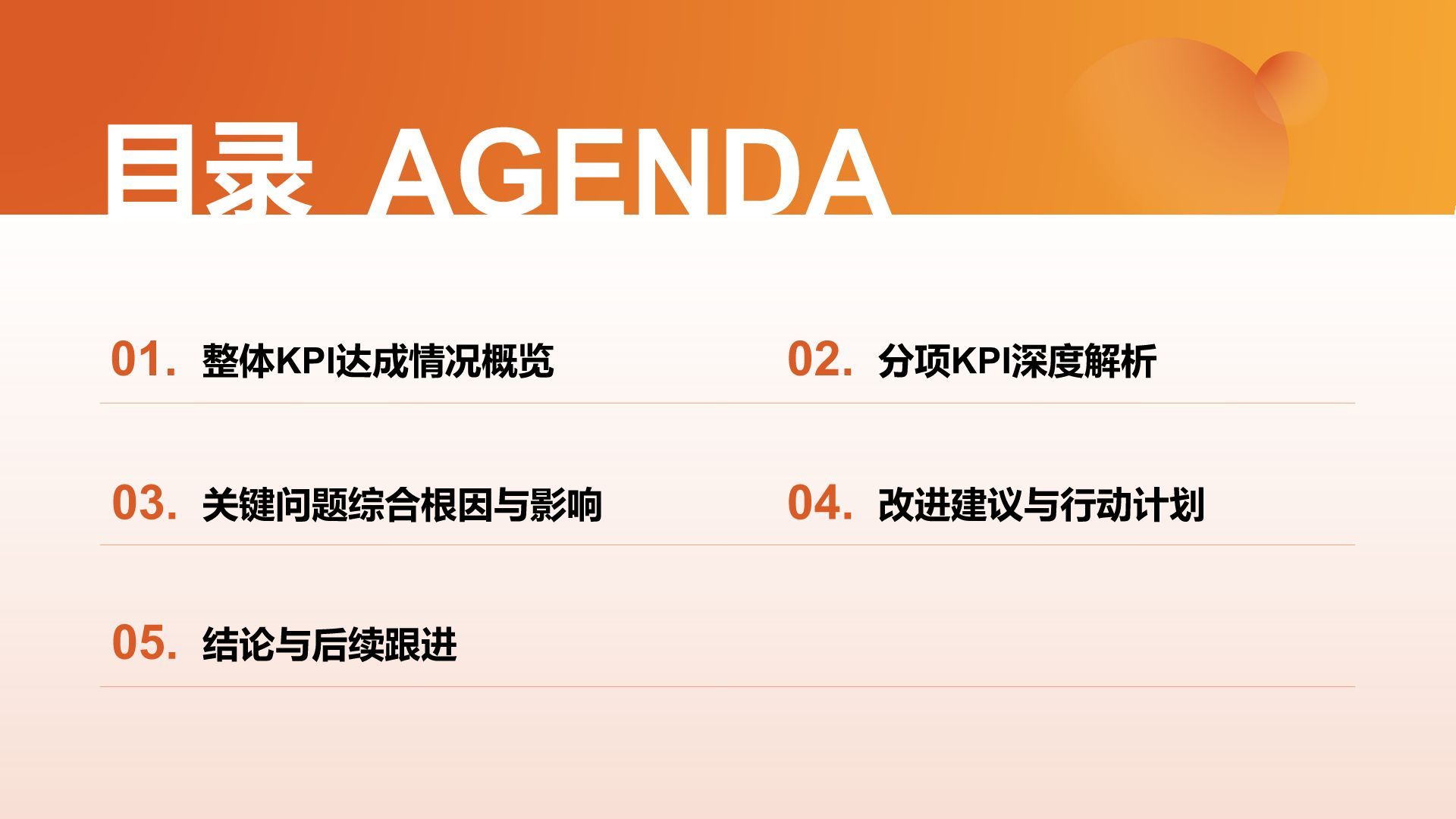 目录 AGENDA

01. 整体KPI达成情况概览

02. 分项KPI深度解析

03. 关键问题综合根因与影响

04. 改进建议与行动计划

05. 结论与后续跟进